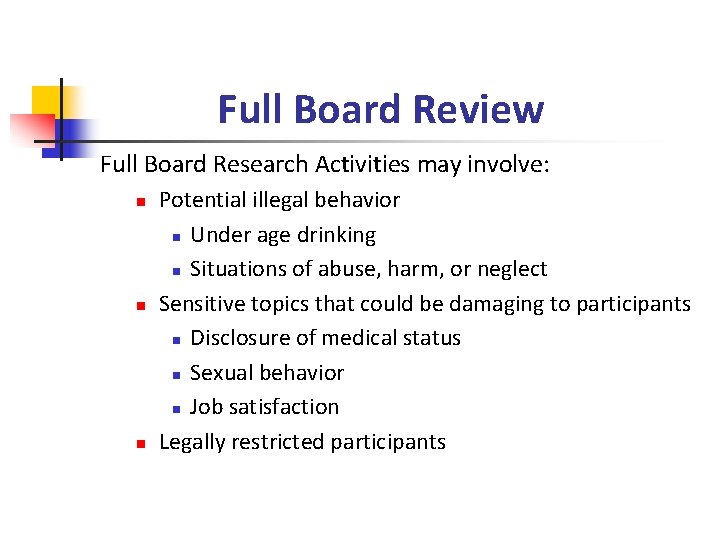 Full Board Review

Full Board Research Activities may involve:

- Potential illegal behavior
  - Under age drinking
  - Situations of abuse, harm, or neglect
- Sensitive topics that could be damaging to participants
  - Disclosure of medical status
  - Sexual behavior
  - Job satisfaction
- Legally restricted participants